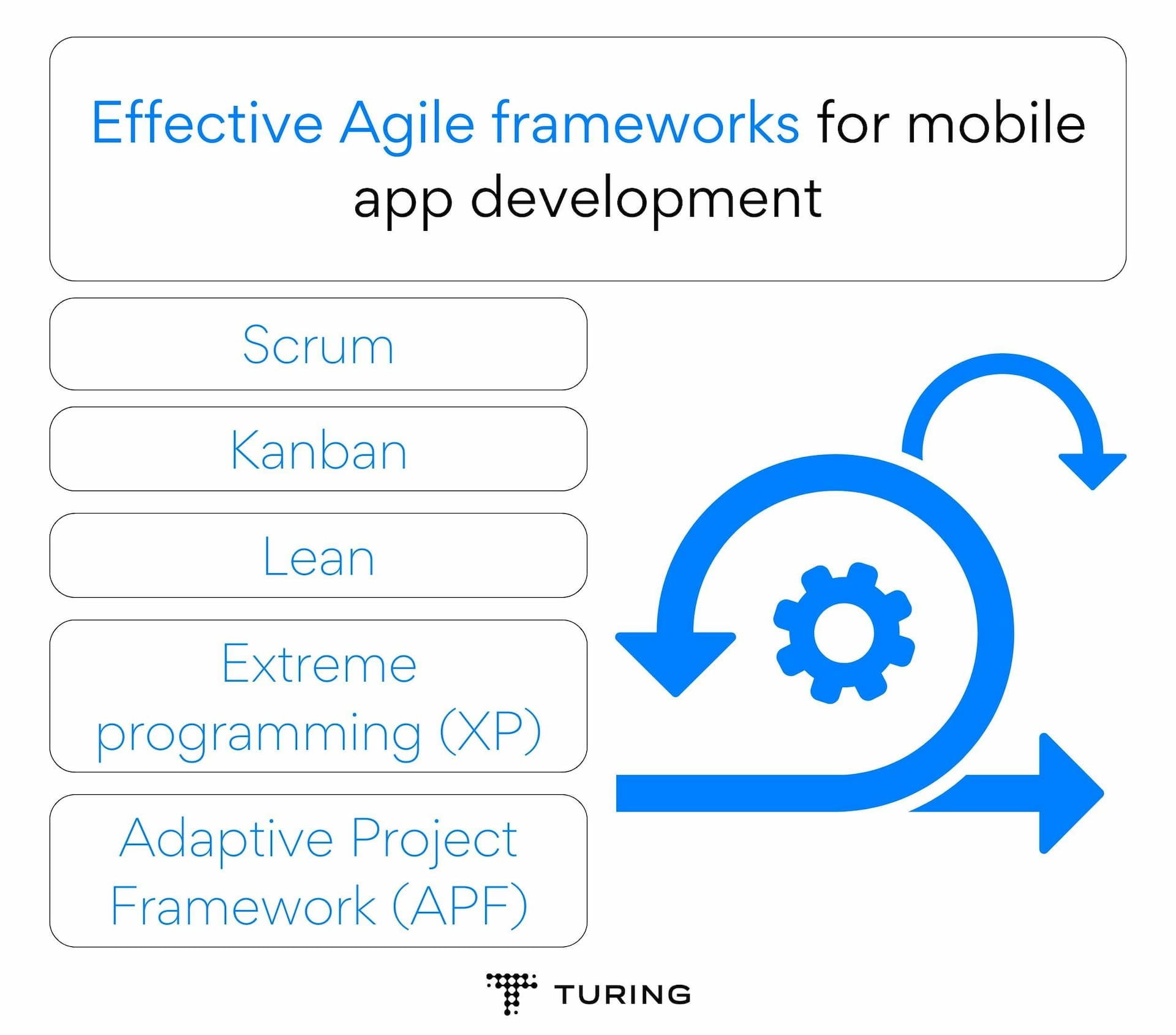 Effective Agile frameworks for mobile app development

Scrum

Kanban

Lean

Extreme programming (XP)

Adaptive Project Framework (APF)

TURING